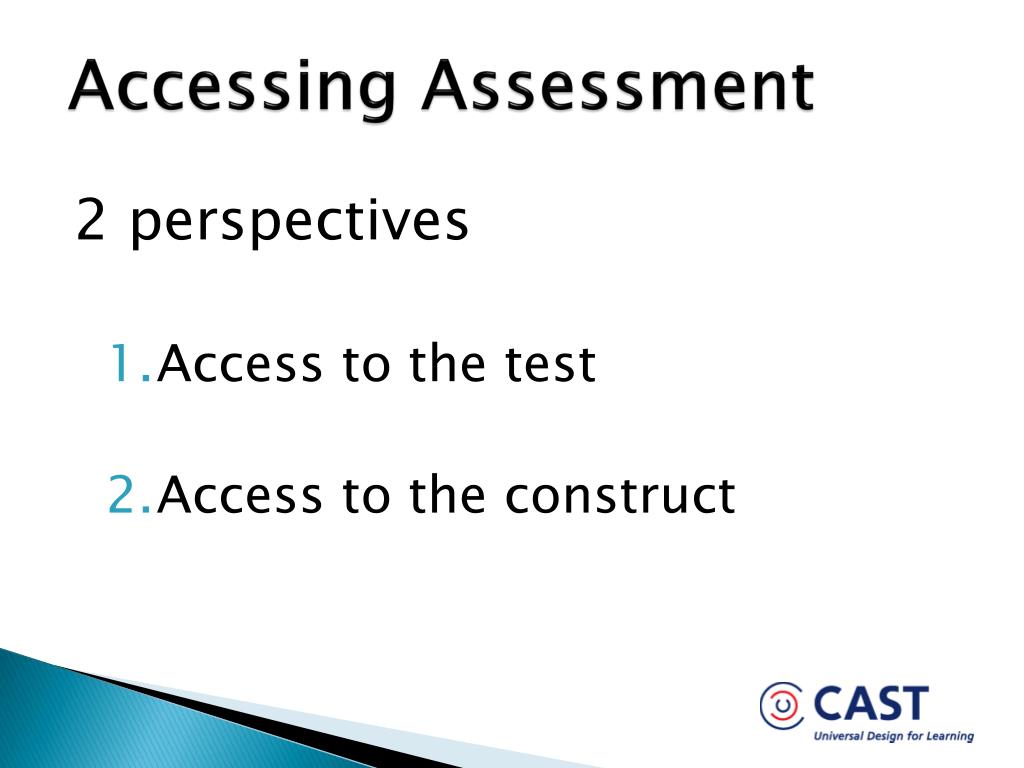 Accessing Assessment

2 perspectives

1. Access to the test

2. Access to the construct

CAST
Universal Design for Learning